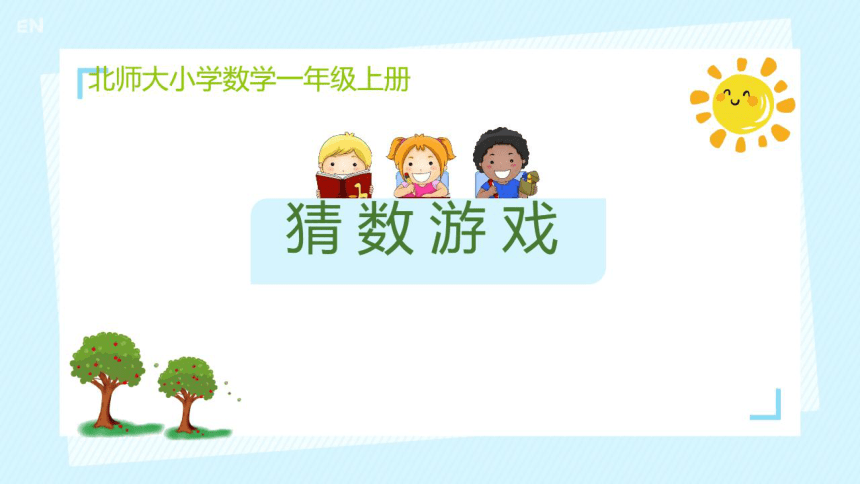 EN

北师大小学数学一年级上册

猜数游戏